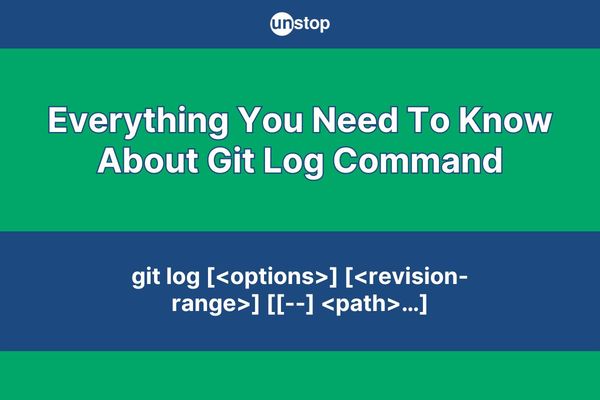 unstop

Everything You Need To Know About Git Log Command

git log [<options>] [<revision-range>] [[--] <path>…]